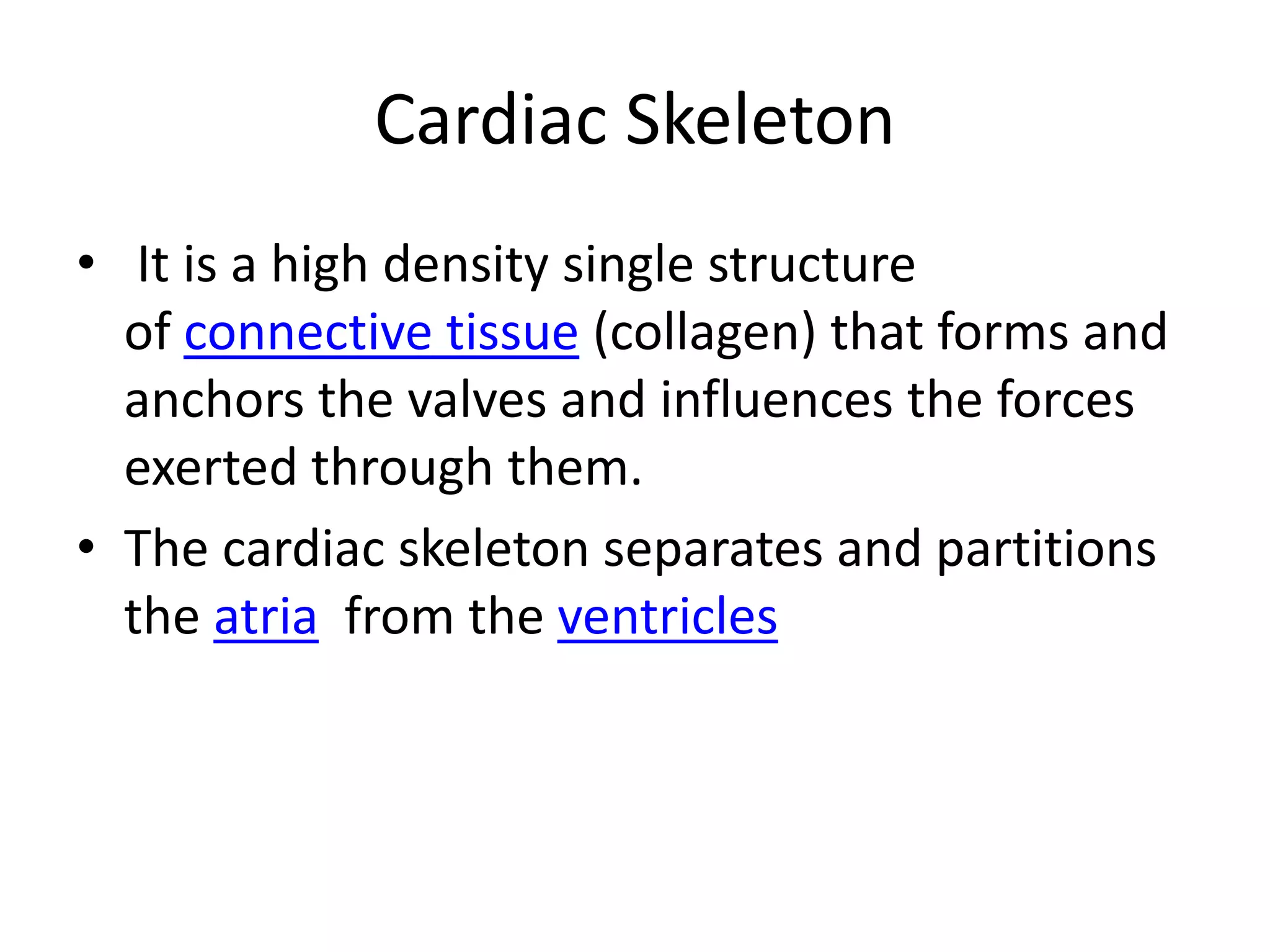 Cardiac Skeleton

• It is a high density single structure of connective tissue (collagen) that forms and anchors the valves and influences the forces exerted through them.

• The cardiac skeleton separates and partitions the atria from the ventricles